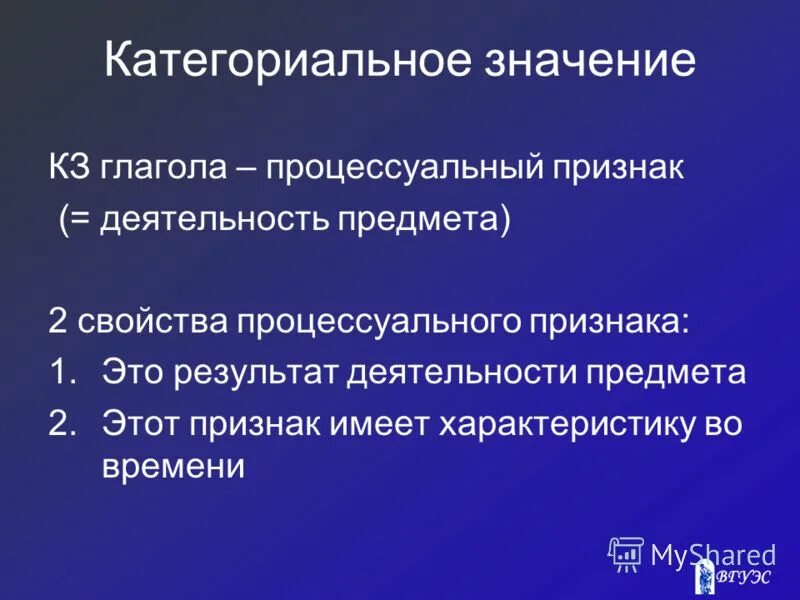 Категориальное значение

КЗ глагола – процессуальный признак (= деятельность предмета)

2 свойства процессуального признака:
1. Это результат деятельности предмета
2. Этот признак имеет характеристику во времени

MyShared

ВГУЭС